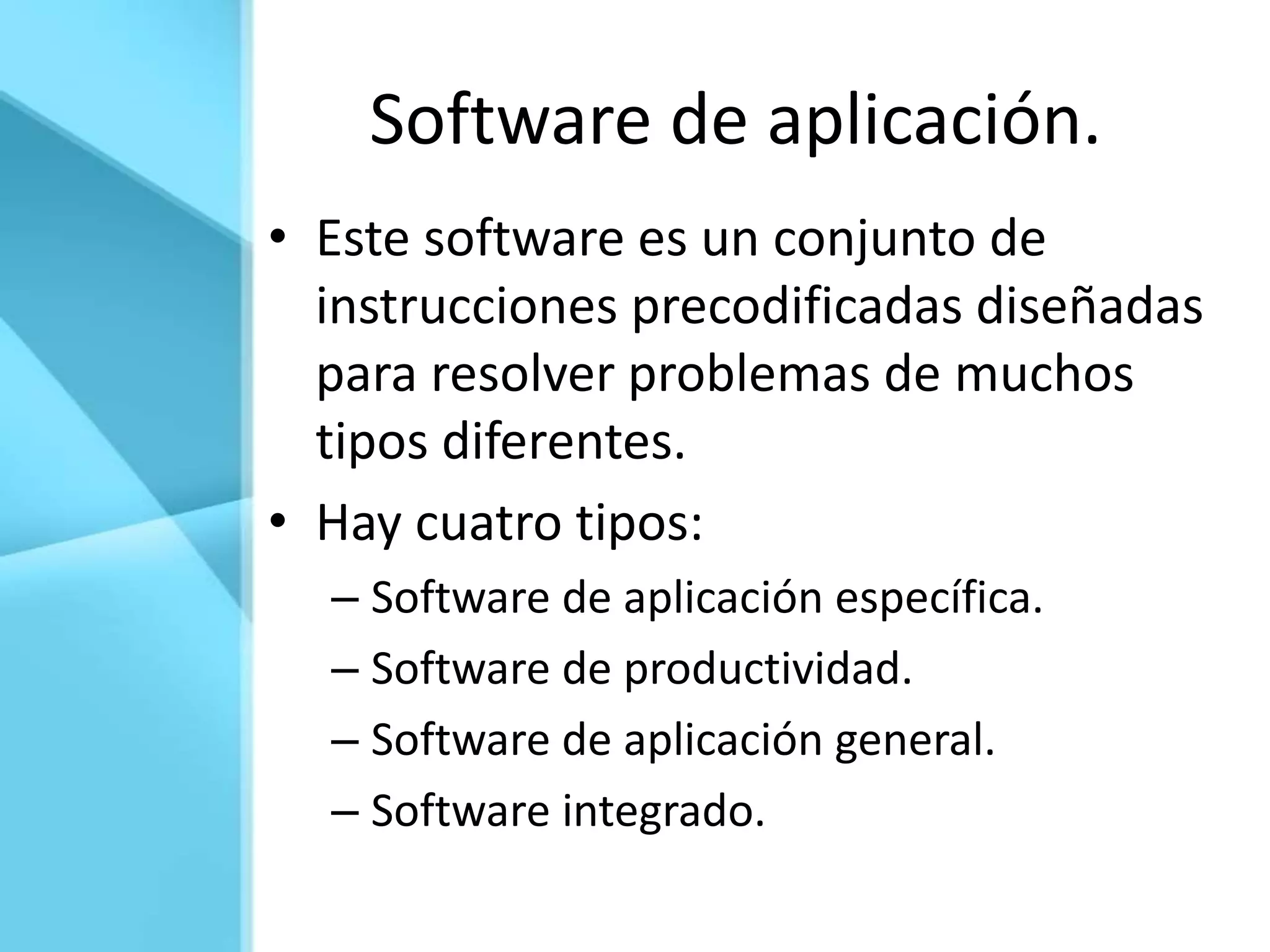 Software de aplicación.

• Este software es un conjunto de instrucciones precodificadas diseñadas para resolver problemas de muchos tipos diferentes.
• Hay cuatro tipos:
– Software de aplicación específica.
– Software de productividad.
– Software de aplicación general.
– Software integrado.